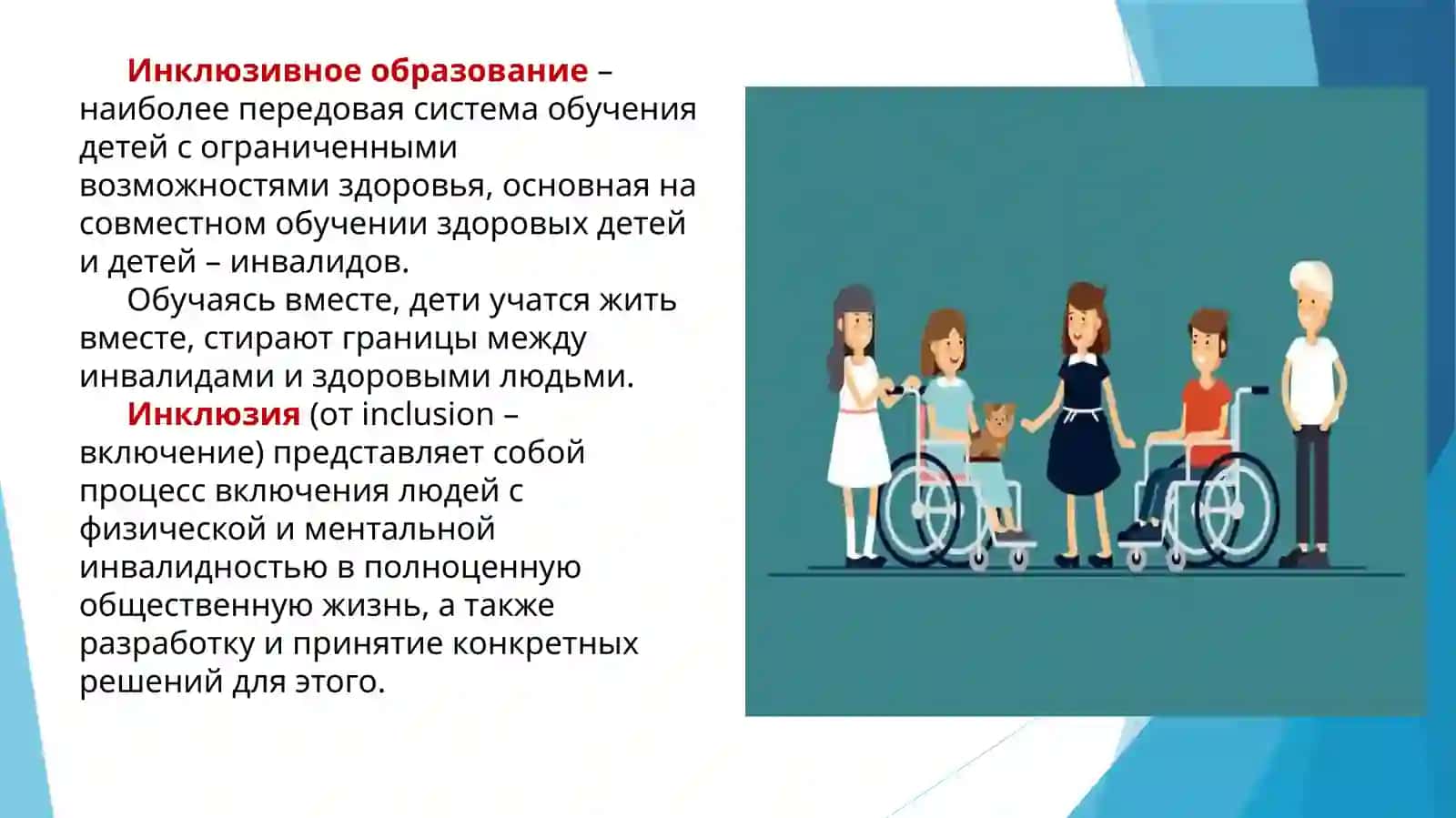 Инклюзивное образование – наиболее передовая система обучения детей с ограниченными возможностями здоровья, основная на совместном обучении здоровых детей и детей – инвалидов.

Обучаясь вместе, дети учатся жить вместе, стирают границы между инвалидами и здоровыми людьми.

Инклюзия (от inclusion – включение) представляет собой процесс включения людей с физической и ментальной инвалидностью в полноценную общественную жизнь, а также разработку и принятие конкретных решений для этого.